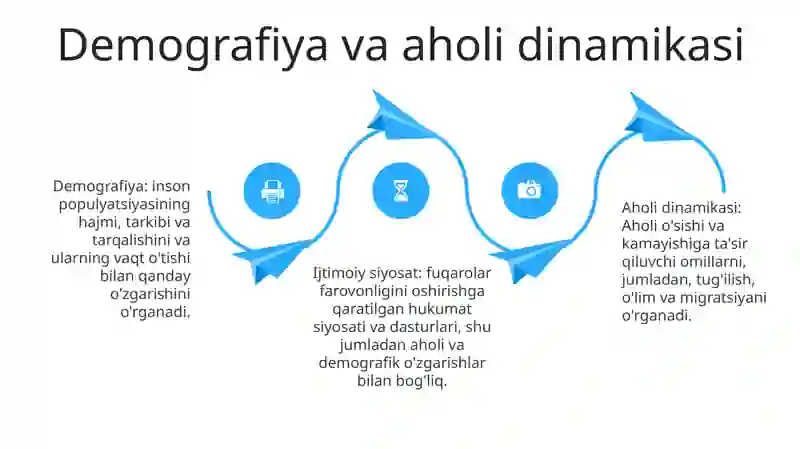 Demografiya va aholi dinamikasi

Demografiya: inson populyatsiyasining hajmi, tarkibi va tarqalishini va ularning vaqt o'tishi bilan qanday o'zgarishini o'rganadi.

Ijtimoiy siyosat: fuqarolar farovonligini oshirishga qaratilgan hukumat siyosati va dasturlari, shu jumladan aholi va demografik o'zgarishlar bilan bog'liq.

Aholi dinamikasi: Aholi o'sishi va kamayishiga ta'sir qiluvchi omillarni, jumladan, tug'ilish, o'lim va migratsiyani o'rganadi.